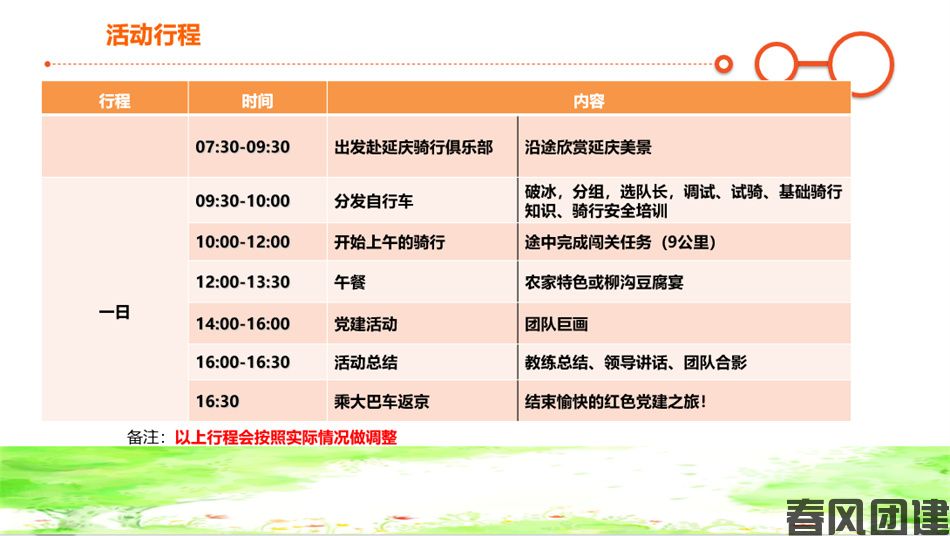 活动行程

| 行程 | 时间 | 内容 | |
|---|---|---|---|
| | 07:30-09:30 | 出发赴延庆骑行俱乐部 | 沿途欣赏延庆美景 |
| 一日 | 09:30-10:00 | 分发自行车 | 破冰，分组，选队长，调试、试骑、基础骑行知识、骑行安全培训 |
| | 10:00-12:00 | 开始上午的骑行 | 途中完成闯关任务（9公里） |
| | 12:00-13:30 | 午餐 | 农家特色或柳沟豆腐宴 |
| | 14:00-16:00 | 党建活动 | 团队巨画 |
| | 16:00-16:30 | 活动总结 | 教练总结、领导讲话、团队合影 |
| | 16:30 | 乘大巴车返京 | 结束愉快的红色党建之旅！ |

备注：以上行程会按照实际情况做调整

春风团建